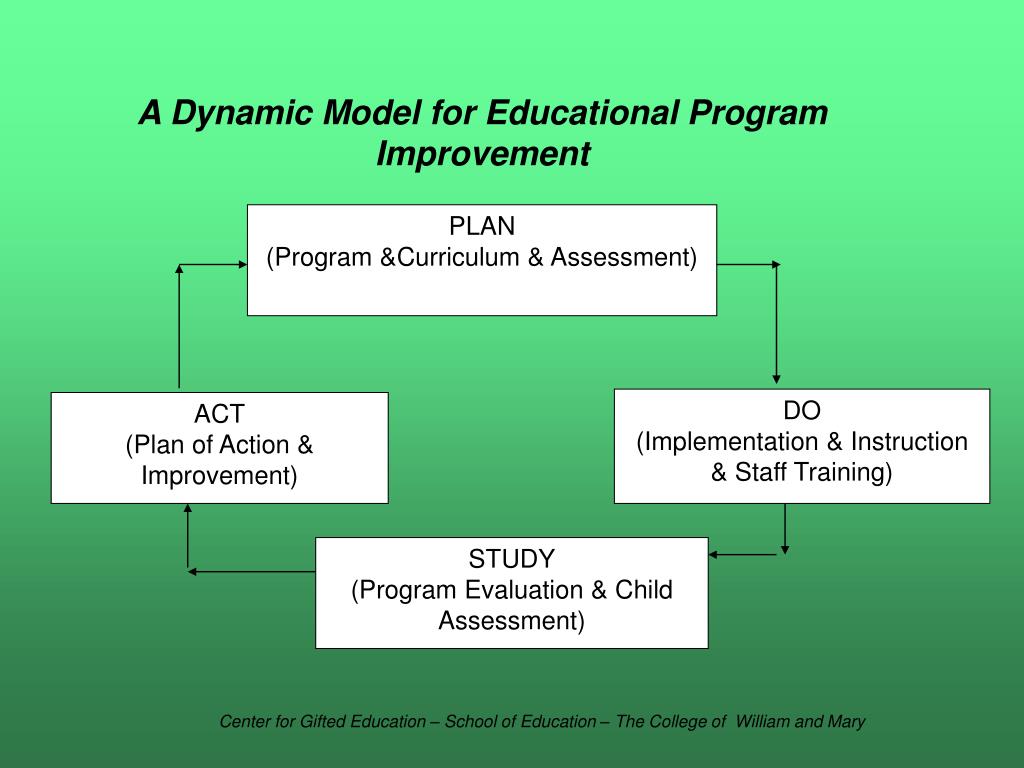 A Dynamic Model for Educational Program Improvement

PLAN
(Program &Curriculum & Assessment)

DO
(Implementation & Instruction & Staff Training)

STUDY
(Program Evaluation & Child Assessment)

ACT
(Plan of Action & Improvement)

Center for Gifted Education – School of Education – The College of William and Mary